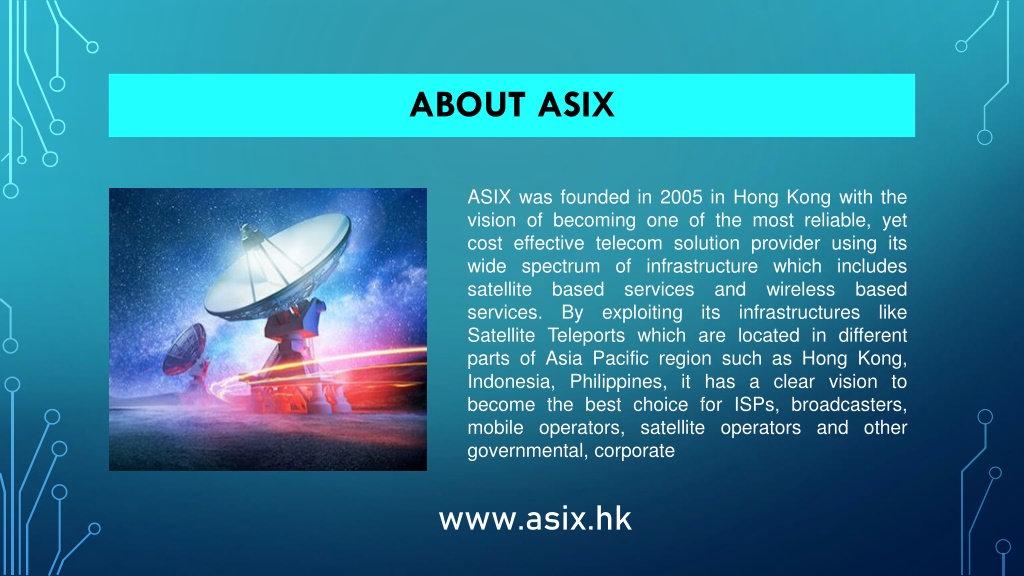 ABOUT ASIX

ASIX was founded in 2005 in Hong Kong with the vision of becoming one of the most reliable, yet cost effective telecom solution provider using its wide spectrum of infrastructure which includes satellite based services and wireless based services. By exploiting its infrastructures like Satellite Teleports which are located in different parts of Asia Pacific region such as Hong Kong, Indonesia, Philippines, it has a clear vision to become the best choice for ISPs, broadcasters, mobile operators, satellite operators and other governmental, corporate

www.asix.hk